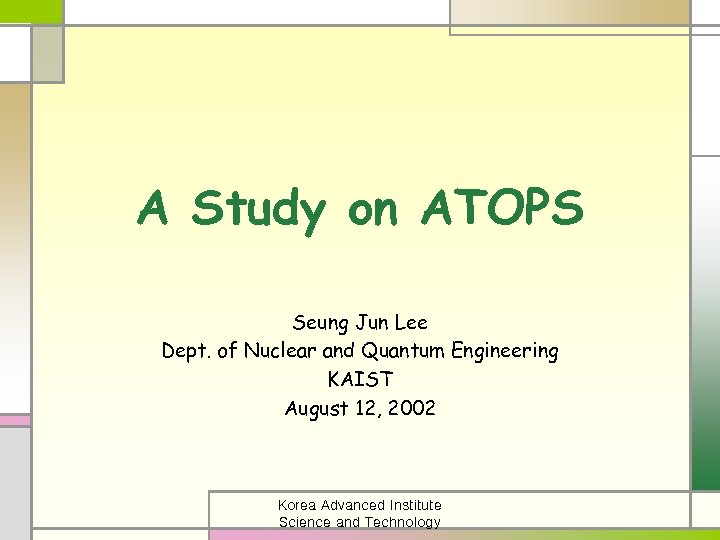 A Study on ATOPS

Seung Jun Lee
Dept. of Nuclear and Quantum Engineering
KAIST
August 12, 2002

Korea Advanced Institute
Science and Technology